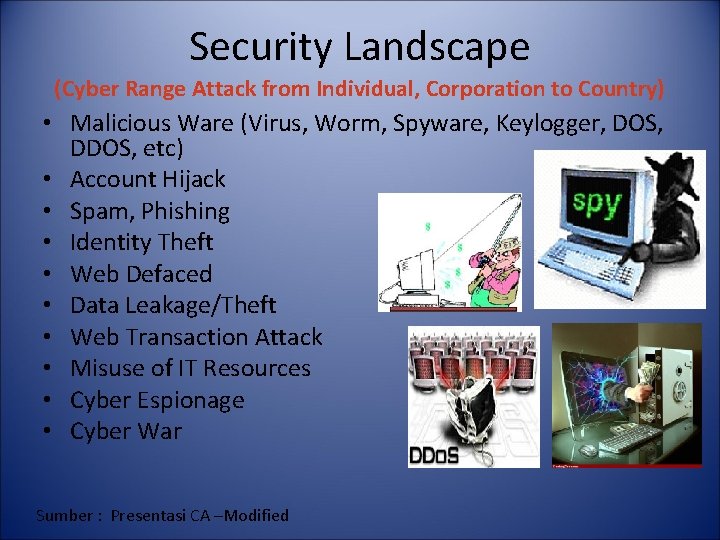 Security Landscape

(Cyber Range Attack from Individual, Corporation to Country)

• Malicious Ware (Virus, Worm, Spyware, Keylogger, DOS, DDOS, etc)
• Account Hijack
• Spam, Phishing
• Identity Theft
• Web Defaced
• Data Leakage/Theft
• Web Transaction Attack
• Misuse of IT Resources
• Cyber Espionage
• Cyber War

spy

DDoS

Sumber : Presentasi CA –Modified